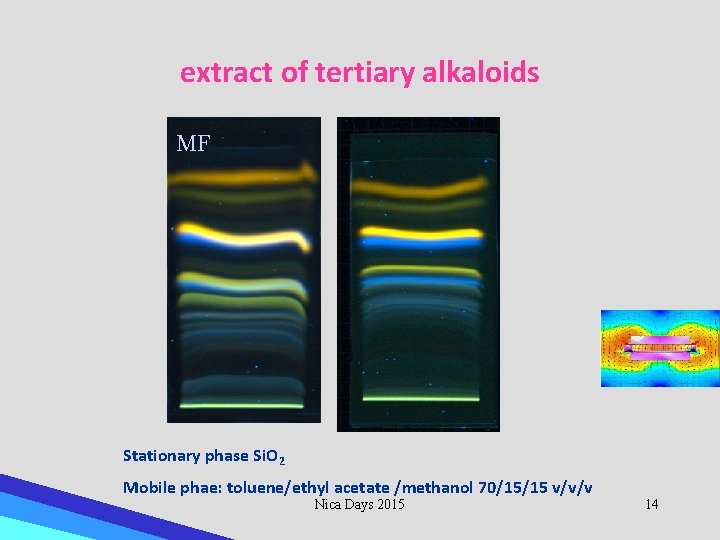 extract of tertiary alkaloids

MF

Stationary phase $SiO_2$

Mobile phae: toluene/ethyl acetate /methanol 70/15/15 v/v/v

Nica Days 2015

14